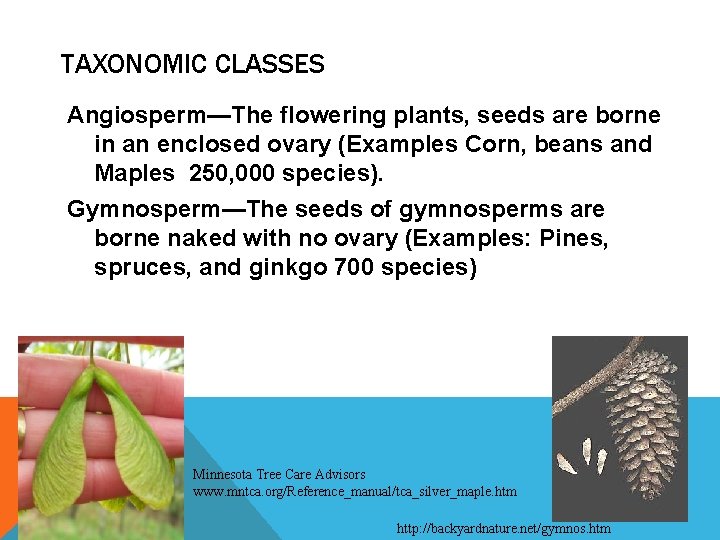 TAXONOMIC CLASSES

Angiosperm—The flowering plants, seeds are borne in an enclosed ovary (Examples Corn, beans and Maples  250,000 species).

Gymnosperm—The seeds of gymnosperms are borne naked with no ovary (Examples: Pines, spruces, and ginkgo 700 species)

Minnesota Tree Care Advisors
www.mntca.org/Reference_manual/tca_silver_maple.htm

http://backyardnature.net/gymnos.htm